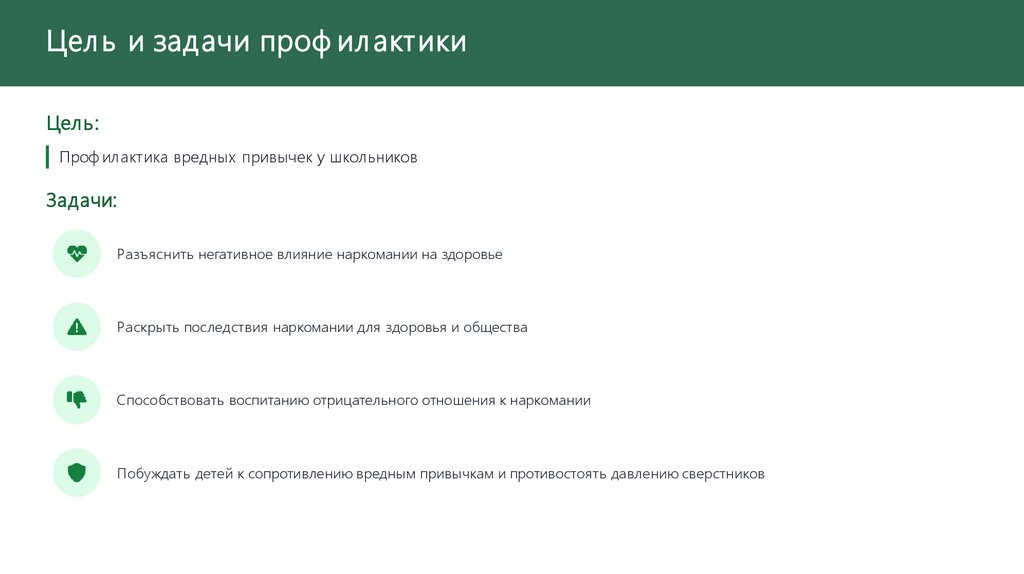 Цель и задачи профилактики

Цель:

Профилактика вредных привычек у школьников

Задачи:

Разъяснить негативное влияние наркомании на здоровье

Раскрыть последствия наркомании для здоровья и общества

Способствовать воспитанию отрицательного отношения к наркомании

Побуждать детей к сопротивлению вредным привычкам и противостоять давлению сверстников